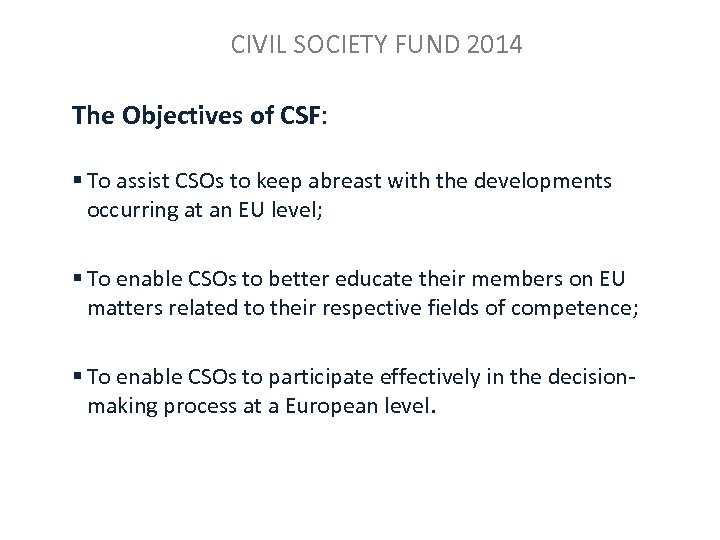 CIVIL SOCIETY FUND 2014

The Objectives of CSF:

▪ To assist CSOs to keep abreast with the developments occurring at an EU level;

▪ To enable CSOs to better educate their members on EU matters related to their respective fields of competence;

▪ To enable CSOs to participate effectively in the decision-making process at a European level.